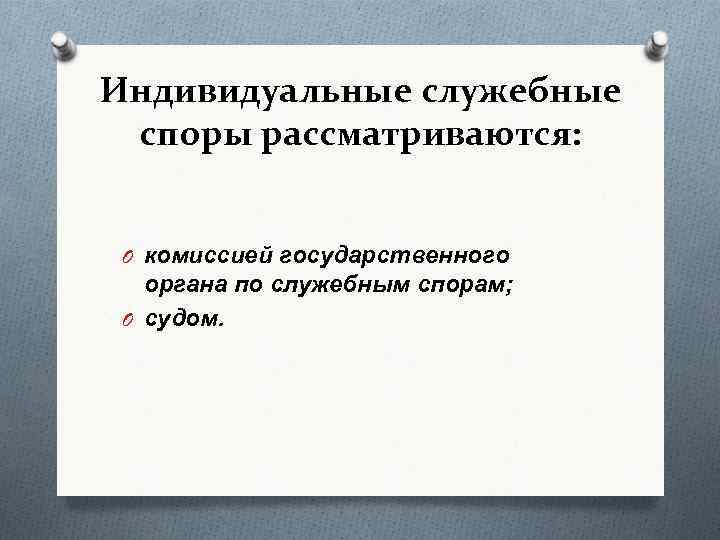 Индивидуальные служебные споры рассматриваются:

комиссией государственного органа по служебным спорам;

судом.